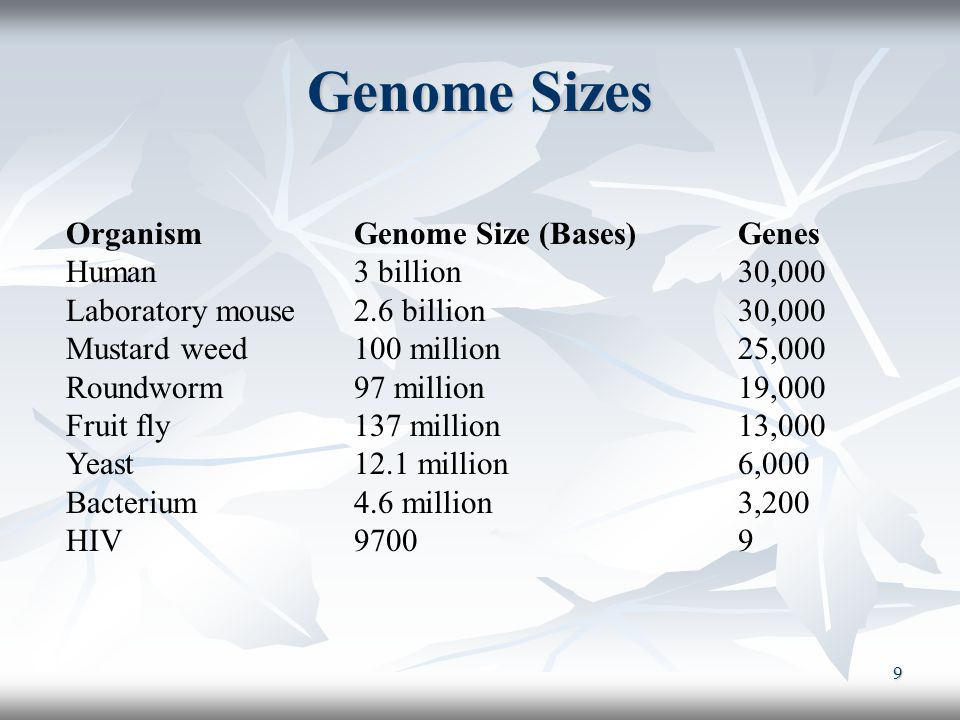 Genome Sizes

| Organism | Genome Size (Bases) | Genes |
|---|---|---|
| Human | 3 billion | 30,000 |
| Laboratory mouse | 2.6 billion | 30,000 |
| Mustard weed | 100 million | 25,000 |
| Roundworm | 97 million | 19,000 |
| Fruit fly | 137 million | 13,000 |
| Yeast | 12.1 million | 6,000 |
| Bacterium | 4.6 million | 3,200 |
| HIV | 9700 | 9 |

9